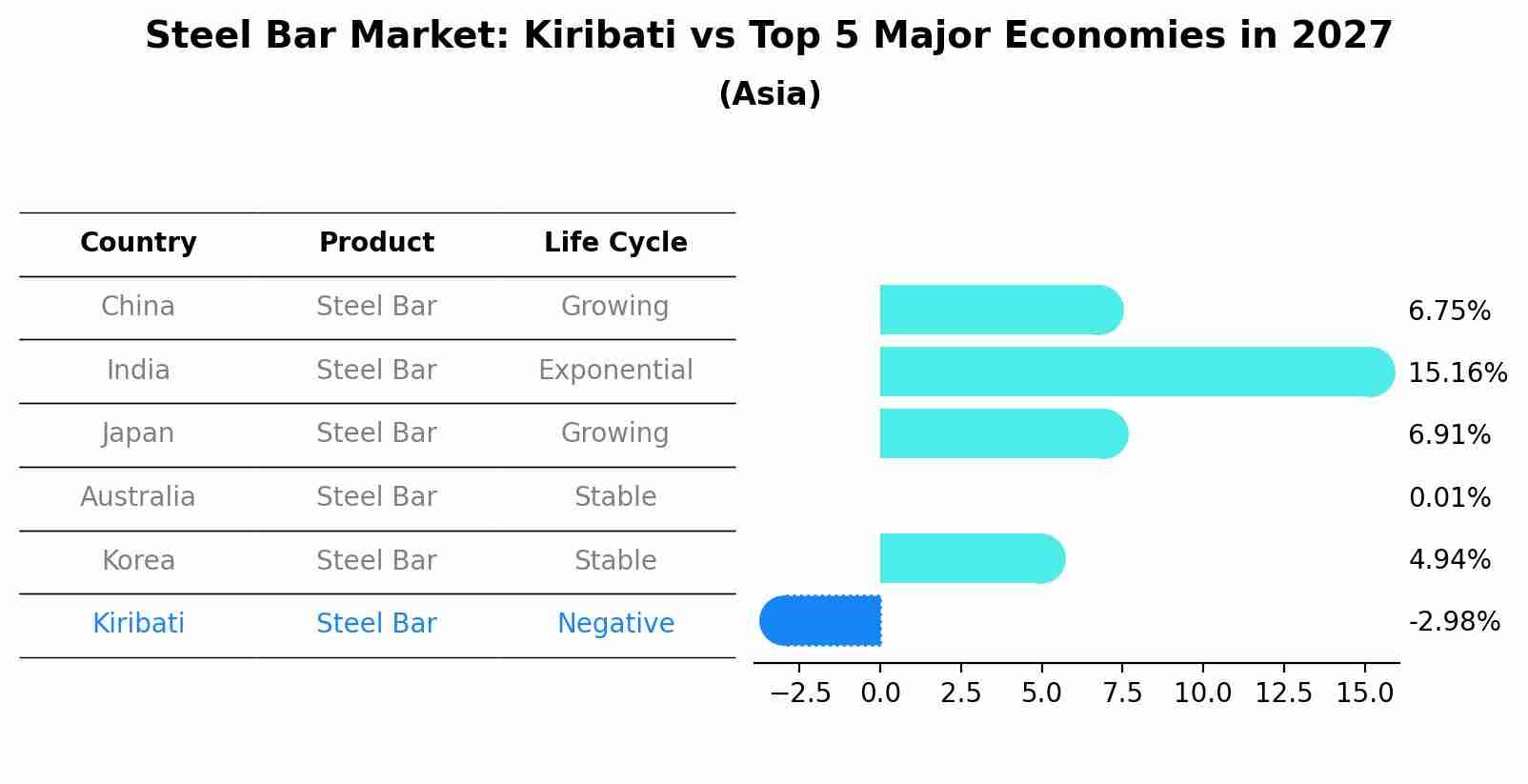 Steel Bar Market: Kiribati vs Top 5 Major Economies in 2027
(Asia)

| Country | Product | Life Cycle |
|---|---|---|
| China | Steel Bar | Growing |
| India | Steel Bar | Exponential |
| Japan | Steel Bar | Growing |
| Australia | Steel Bar | Stable |
| Korea | Steel Bar | Stable |
| Kiribati | Steel Bar | Negative |

6.75%
15.16%
6.91%
0.01%
4.94%
-2.98%

−2.5 0.0 2.5 5.0 7.5 10.0 12.5 15.0